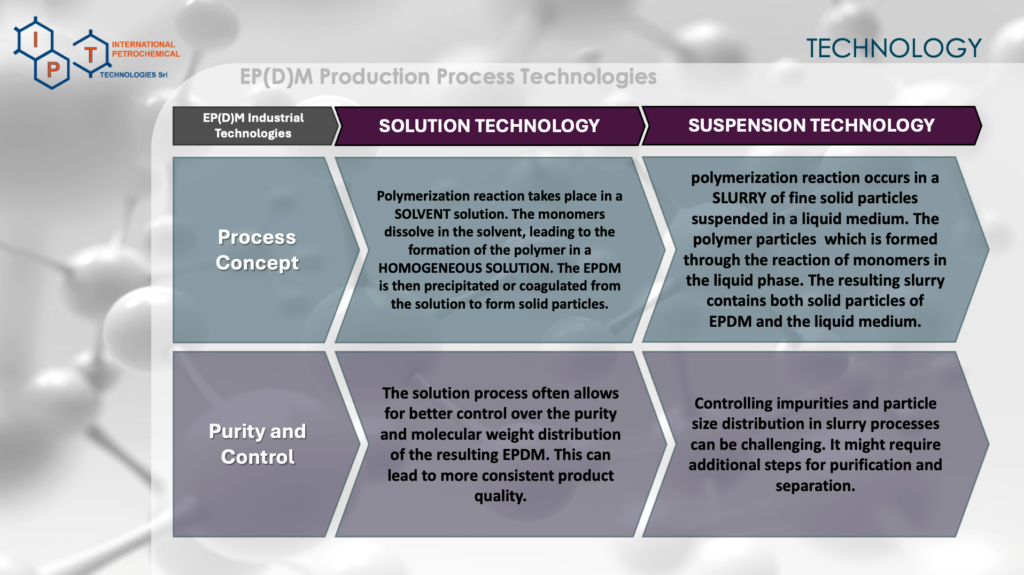 I P T
INTERNATIONAL PETROCHEMICAL TECHNOLOGIES Srl

TECHNOLOGY

EP(D)M Production Process Technologies

| EP(D)M Industrial Technologies | SOLUTION TECHNOLOGY | SUSPENSION TECHNOLOGY |
|---|---|---|
| Process Concept | Polymerization reaction takes place in a SOLVENT solution. The monomers dissolve in the solvent, leading to the formation of the polymer in a HOMOGENEOUS SOLUTION. The EPDM is then precipitated or coagulated from the solution to form solid particles. | polymerization reaction occurs in a SLURRY of fine solid particles suspended in a liquid medium. The polymer particles which is formed through the reaction of monomers in the liquid phase. The resulting slurry contains both solid particles of EPDM and the liquid medium. |
| Purity and Control | The solution process often allows for better control over the purity and molecular weight distribution of the resulting EPDM. This can lead to more consistent product quality. | Controlling impurities and particle size distribution in slurry processes can be challenging. It might require additional steps for purification and separation. |